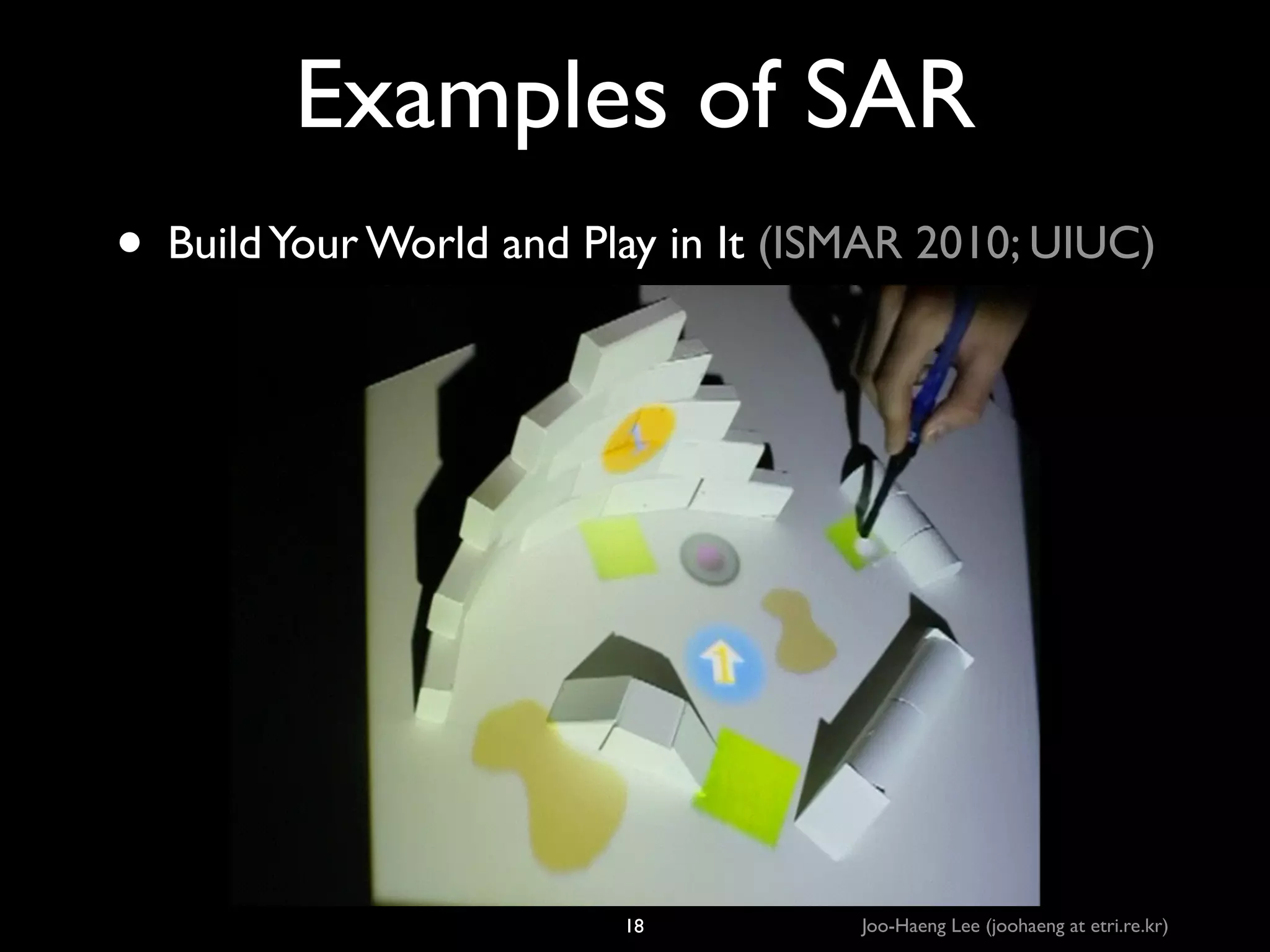 Examples of SAR

• Build Your World and Play in It (ISMAR 2010; UIUC)

18

Joo-Haeng Lee (joohaeng at etri.re.kr)